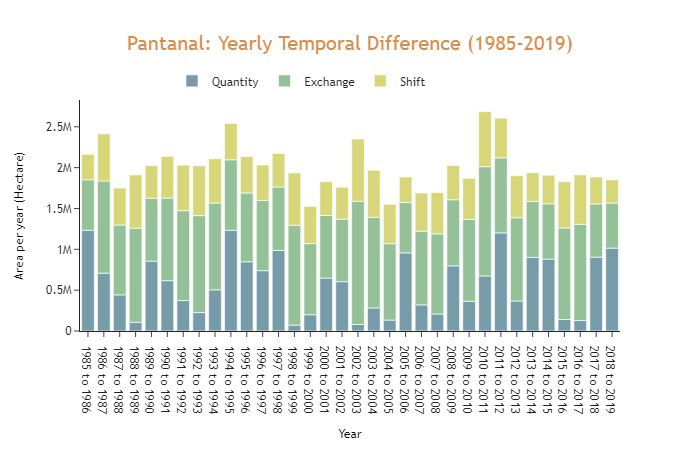 Pantanal: Yearly Temporal Difference (1985-2019)

Quantity Exchange Shift

Area per year (Hectare)

2.5M
2M
1.5M
1M
0.5M
0

1985 to 1986
1986 to 1987
1987 to 1988
1988 to 1989
1989 to 1990
1990 to 1991
1991 to 1992
1992 to 1993
1993 to 1994
1994 to 1995
1995 to 1996
1996 to 1997
1997 to 1998
1998 to 1999
1999 to 2000
2000 to 2001
2001 to 2002
2002 to 2003
2003 to 2004
2004 to 2005
2005 to 2006
2006 to 2007
2007 to 2008
2008 to 2009
2009 to 2010
2010 to 2011
2011 to 2012
2012 to 2013
2013 to 2014
2014 to 2015
2015 to 2016
2016 to 2017
2017 to 2018
2018 to 2019

Year